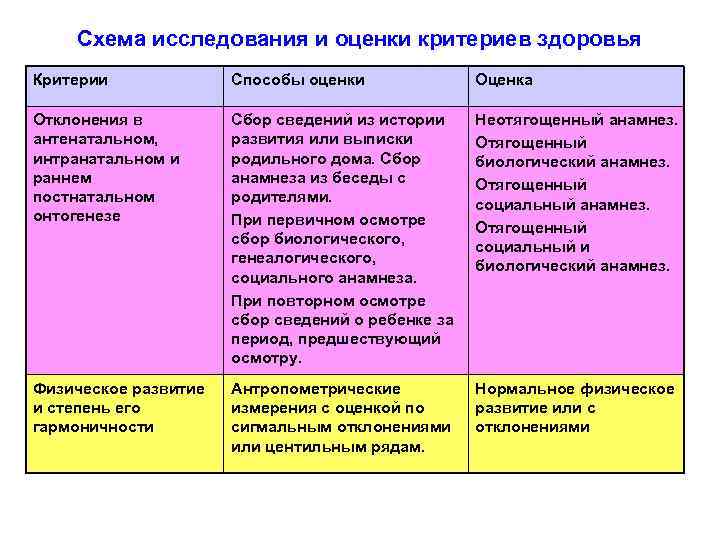 Схема исследования и оценки критериев здоровья

| Критерии | Способы оценки | Оценка |
|---|---|---|
| Отклонения в антенатальном, интранатальном и раннем постнатальном онтогенезе | Сбор сведений из истории развития или выписки родильного дома. Сбор анамнеза из беседы с родителями. При первичном осмотре сбор биологического, генеалогического, социального анамнеза. При повторном осмотре сбор сведений о ребенке за период, предшествующий осмотру. | Неотягощенный анамнез. Отягощенный биологический анамнез. Отягощенный социальный анамнез. Отягощенный социальный и биологический анамнез. |
| Физическое развитие и степень его гармоничности | Антропометрические измерения с оценкой по сигмальным отклонениями или центильным рядам. | Нормальное физическое развитие или с отклонениями |